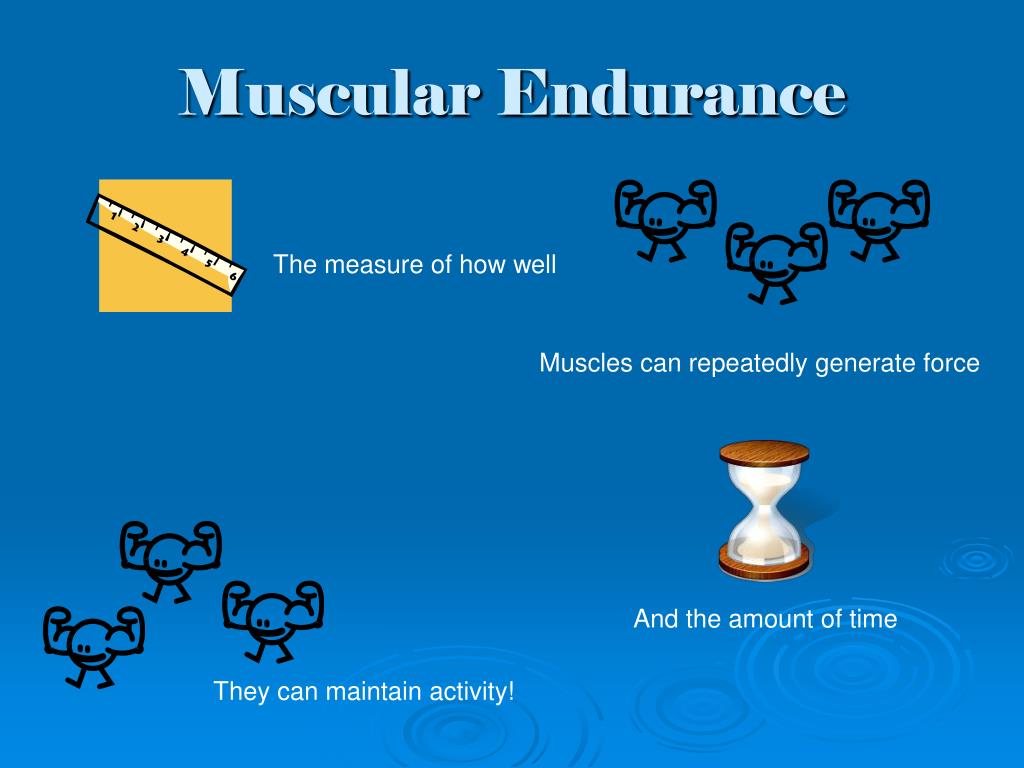 Muscular Endurance

1 2 3 4 5 6

The measure of how well

Muscles can repeatedly generate force

And the amount of time

They can maintain activity!